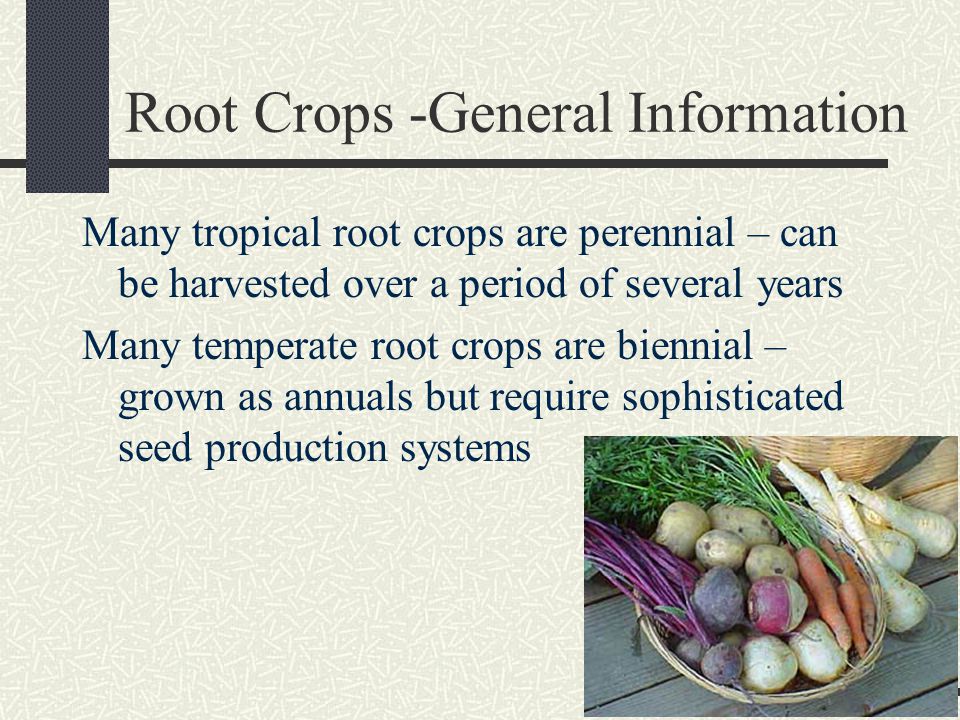 Root Crops -General Information

Many tropical root crops are perennial – can be harvested over a period of several years

Many temperate root crops are biennial – grown as annuals but require sophisticated seed production systems